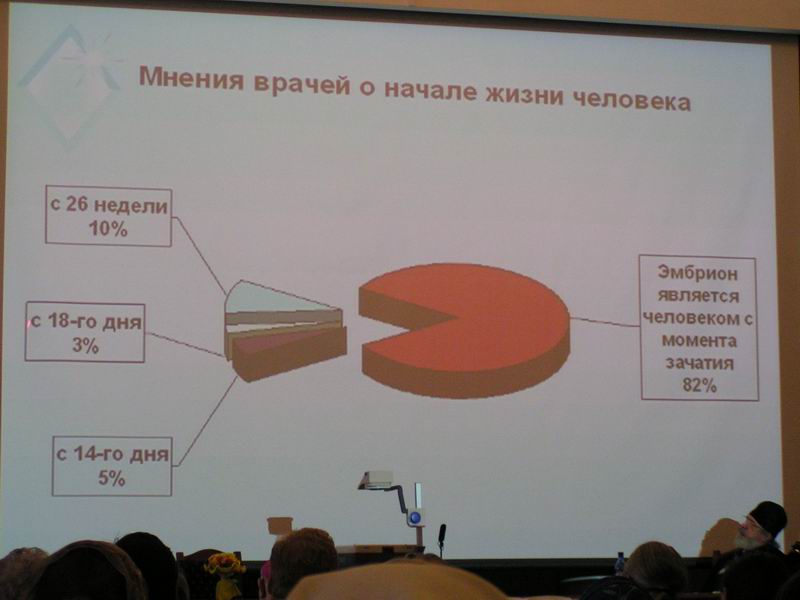 Мнения врачей о начале жизни человека

с 26 недели
10%

с 18-го дня
3%

с 14-го дня
5%

Эмбрион является человеком с момента зачатия
82%